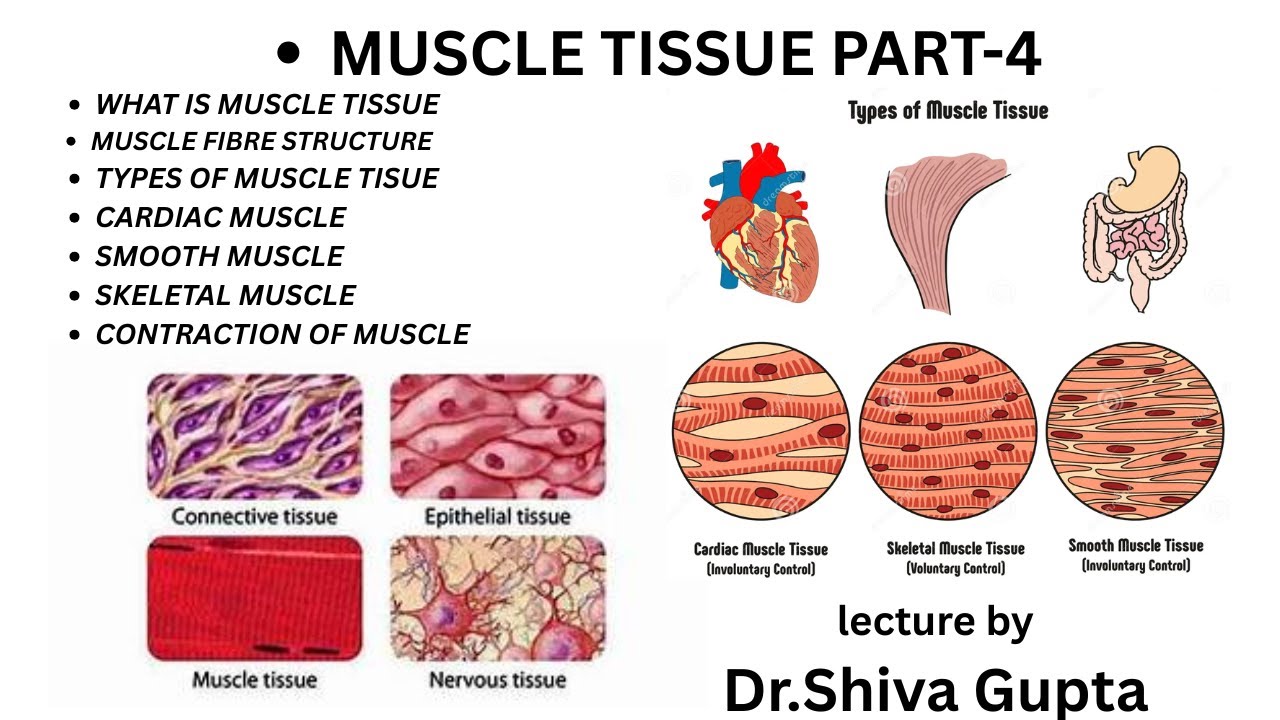 • MUSCLE TISSUE PART-4

• WHAT IS MUSCLE TISSUE
• MUSCLE FIBRE STRUCTURE
• TYPES OF MUSCLE TISUE
• CARDIAC MUSCLE
• SMOOTH MUSCLE
• SKELETAL MUSCLE
• CONTRACTION OF MUSCLE

Connective tissue
Epithelial tissue
Muscle tissue
Nervous tissue

Types of Muscle Tissue

Cardiac Muscle Tissue
(Involuntary Control)
Skeletal Muscle Tissue
(Voluntary Control)
Smooth Muscle Tissue
(Involuntary Control)

lecture by
Dr.Shiva Gupta